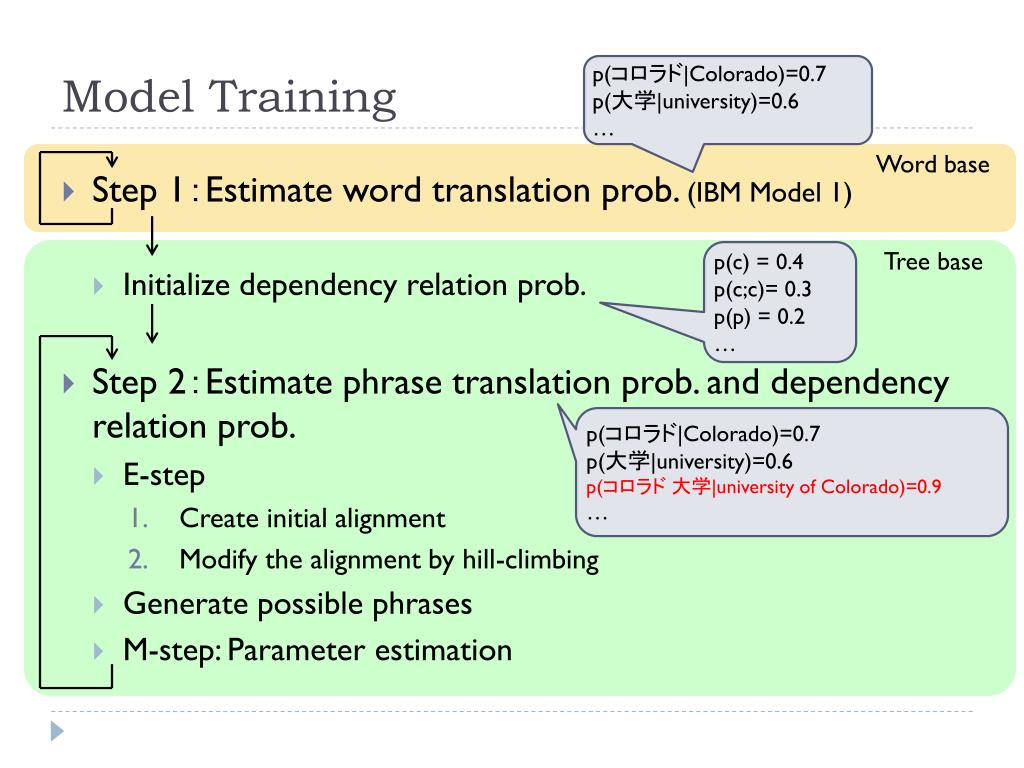 Model Training

p(コロラド|Colorado)=0.7
p(大学|university)=0.6
…

Word base

Step 1 : Estimate word translation prob. (IBM Model 1)

Tree base

Initialize dependency relation prob.

p(c) = 0.4
p(c;c)= 0.3
p(p) = 0.2
…

Step 2 : Estimate phrase translation prob. and dependency relation prob.

p(コロラド|Colorado)=0.7
p(大学|university)=0.6
p(コロラド 大学|university of Colorado)=0.9
…

E-step
1. Create initial alignment
2. Modify the alignment by hill-climbing

Generate possible phrases

M-step: Parameter estimation